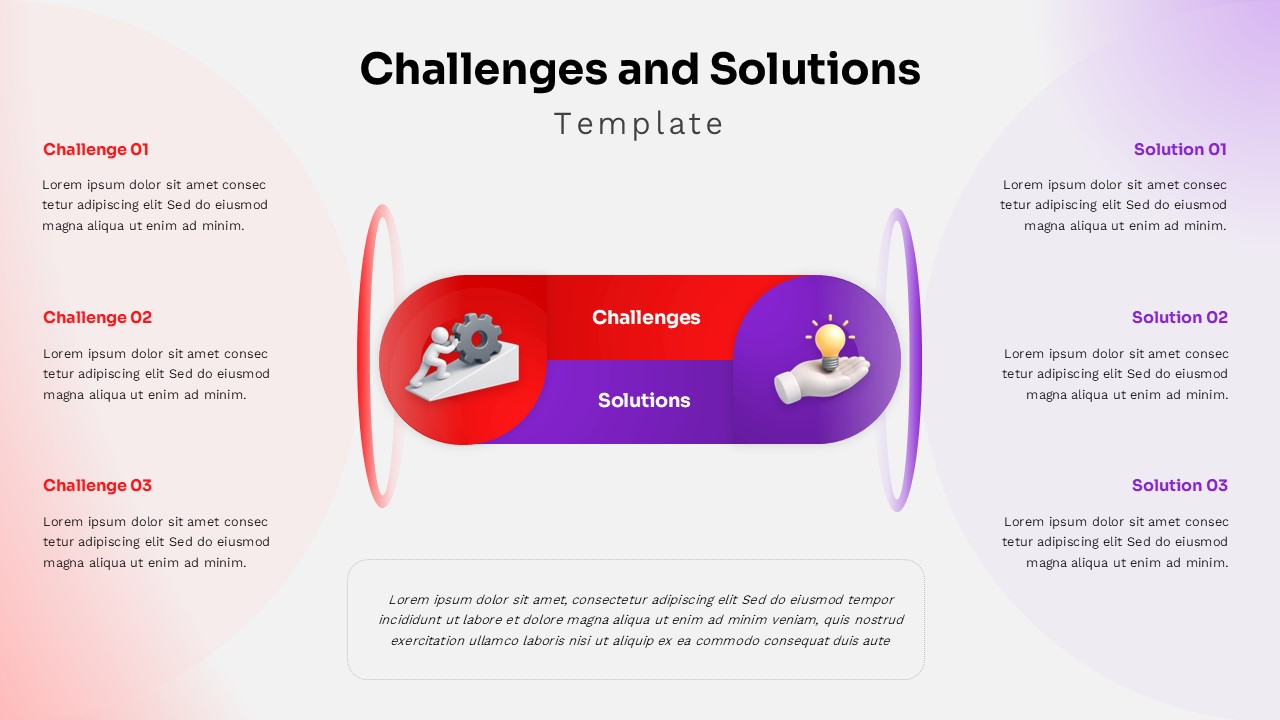 Challenges and Solutions

Template

Challenge 01

Lorem ipsum dolor sit amet consec tetur adipiscing elit Sed do eiusmod magna aliqua ut enim ad minim.

Challenge 02

Lorem ipsum dolor sit amet consec tetur adipiscing elit Sed do eiusmod magna aliqua ut enim ad minim.

Challenge 03

Lorem ipsum dolor sit amet consec tetur adipiscing elit Sed do eiusmod magna aliqua ut enim ad minim.

Challenges

Solutions

Solution 01

Lorem ipsum dolor sit amet consec tetur adipiscing elit Sed do eiusmod magna aliqua ut enim ad minim.

Solution 02

Lorem ipsum dolor sit amet consec tetur adipiscing elit Sed do eiusmod magna aliqua ut enim ad minim.

Solution 03

Lorem ipsum dolor sit amet consec tetur adipiscing elit Sed do eiusmod magna aliqua ut enim ad minim.

Lorem ipsum dolor sit amet, consectetur adipiscing elit Sed do eiusmod tempor incididunt ut labore et dolore magna aliqua ut enim ad minim veniam, quis nostrud exercitation ullamco laboris nisi ut aliquip ex ea commodo consequat duis aute